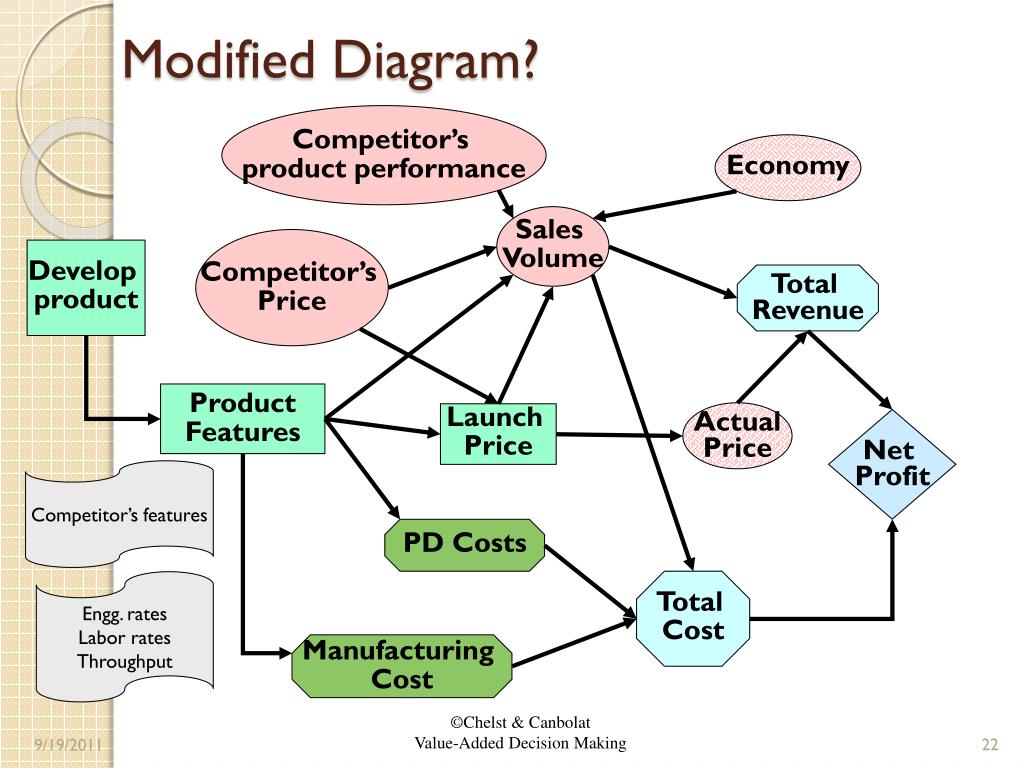 Modified Diagram?

Competitor's product performance

Economy

Sales Volume

Develop product

Competitor's Price

Total Revenue

Product Features

Launch Price

Actual Price

Net Profit

Competitor's features

PD Costs

Engg. rates
Labor rates
Throughput

Total Cost

Manufacturing Cost

9/19/2011

©Chelst & Canbolat
Value-Added Decision Making

22